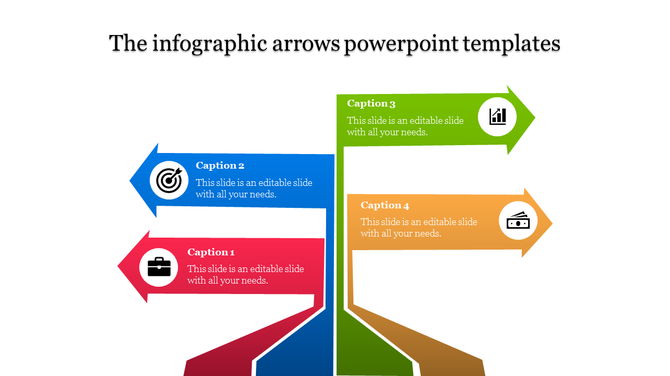 The infographic arrows powerpoint templates

Caption 3
This slide is an editable slide with all your needs.

Caption 2
This slide is an editable slide with all your needs.

Caption 4
This slide is an editable slide with all your needs.

Caption 1
This slide is an editable slide with all your needs.